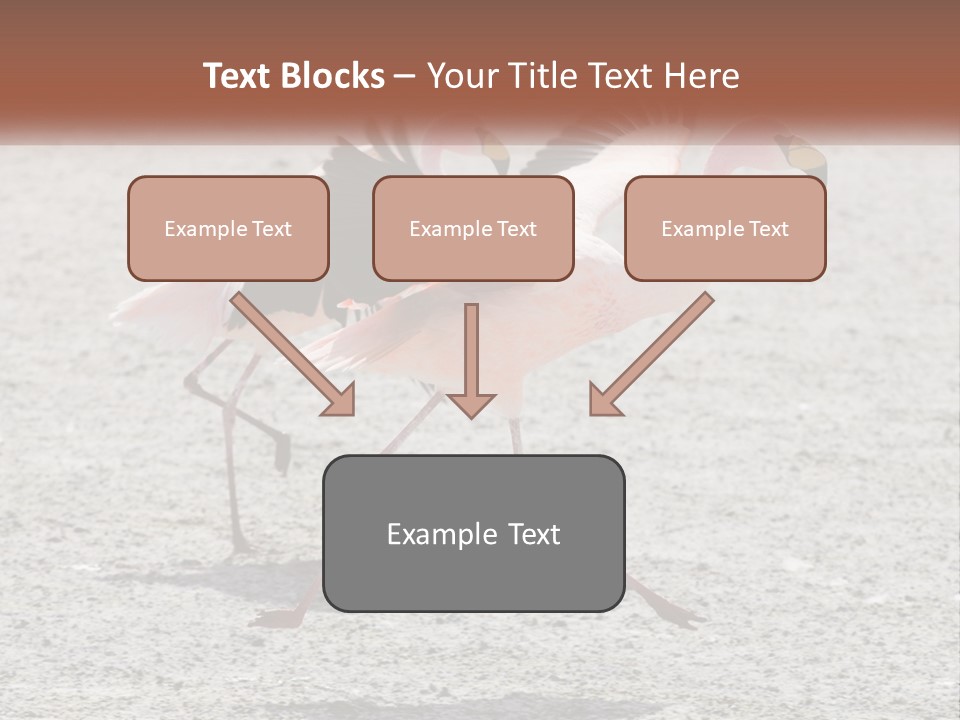 Text Blocks – Your Title Text Here

Example Text

Example Text

Example Text

Example Text